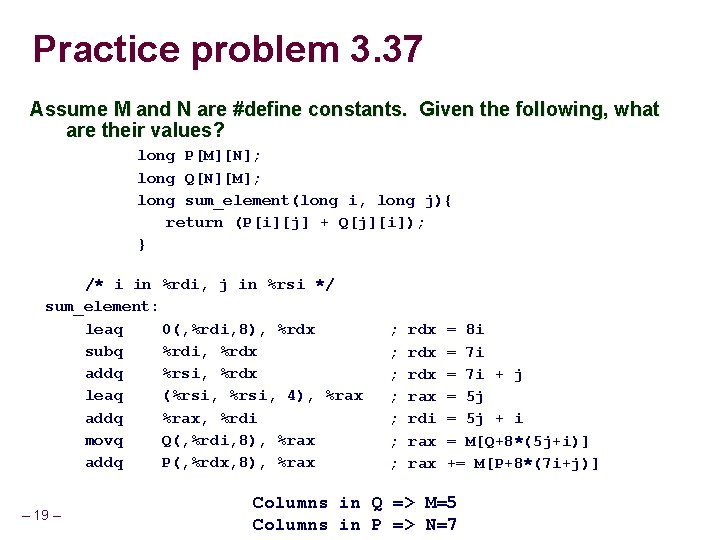 Practice problem 3.37

Assume M and N are #define constants. Given the following, what are their values?

long P[M][N];
long Q[N][M];
long sum_element(long i, long j){
return (P[i][j] + Q[j][i]);
}

/* i in %rdi, j in %rsi */
sum_element:
leaq 0(,%rdi,8), %rdx ; rdx = 8i
subq %rdi, %rdx ; rdx = 7i
addq %rsi, %rdx ; rdx = 7i + j
leaq (%rsi, %rsi, 4), %rax ; rax = 5j
addq %rax, %rdi ; rdi = 5j + i
movq Q(,%rdi,8), %rax ; rax = M[Q+8*(5j+i)]
addq P(,%rdx,8), %rax ; rax += M[P+8*(7i+j)]

Columns in Q => M=5
Columns in P => N=7

– 19 –